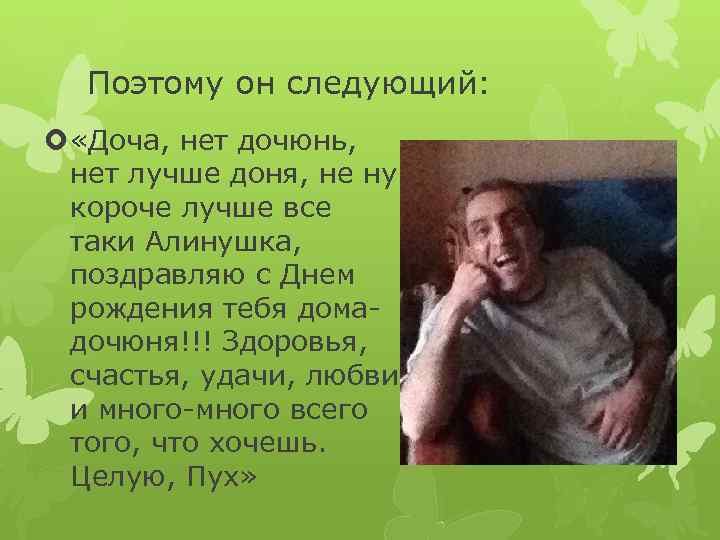 Поэтому он следующий:

«Доча, нет дочюнь, нет лучше доня, не ну короче лучше все таки Алинушка, поздравляю с Днем рождения тебя дома-дочюня!!! Здоровья, счастья, удачи, любви и много-много всего того, что хочешь. Целую, Пух»